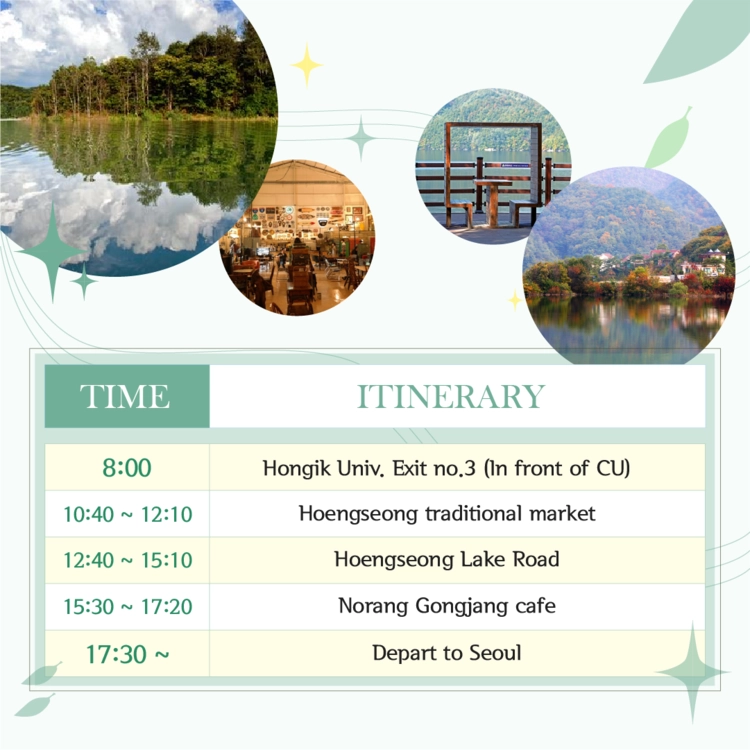 | TIME | ITINERARY |
|---|---|
| 8:00 | Hongik Univ. Exit no.3 (In front of CU) |
| 10:40 ~ 12:10 | Hoengseong traditional market |
| 12:40 ~ 15:10 | Hoengseong Lake Road |
| 15:30 ~ 17:20 | Norang Gongjang cafe |
| 17:30 ~ | Depart to Seoul |